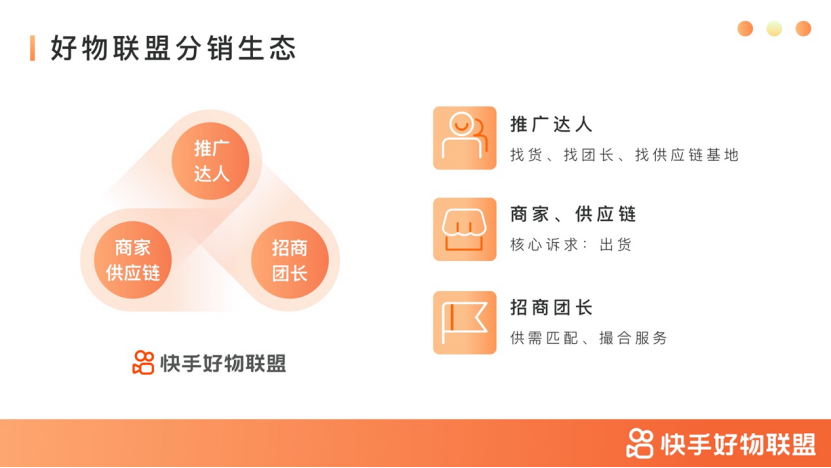 好物联盟分销生态

推广达人

商家供应链

招商团长

快手好物联盟

推广达人

找货、找团长、找供应链基地

商家、供应链

核心诉求：出货

招商团长

供需匹配、撮合服务

快手好物联盟